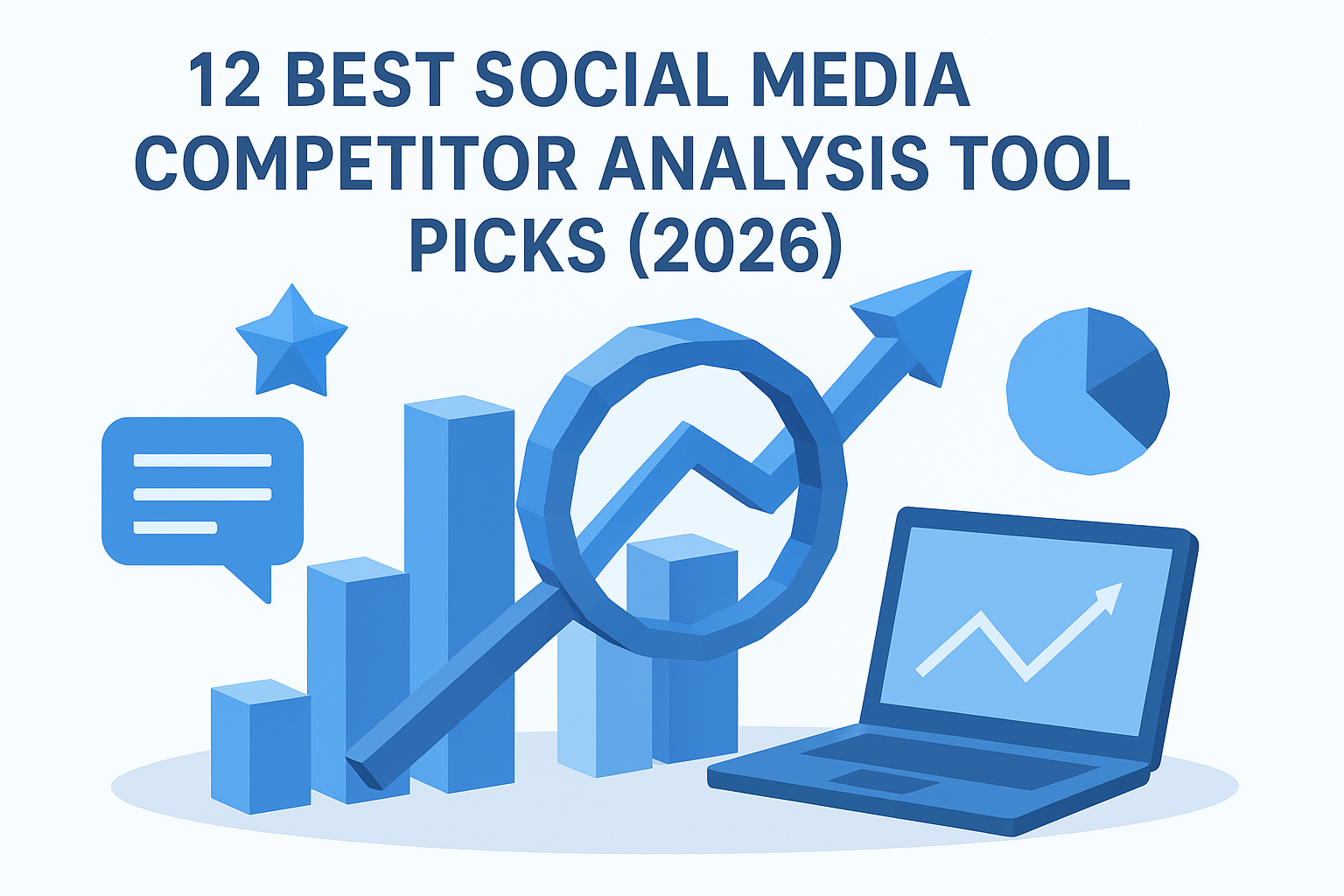 12 BEST SOCIAL MEDIA COMPETITOR ANALYSIS TOOL PICKS (2026)